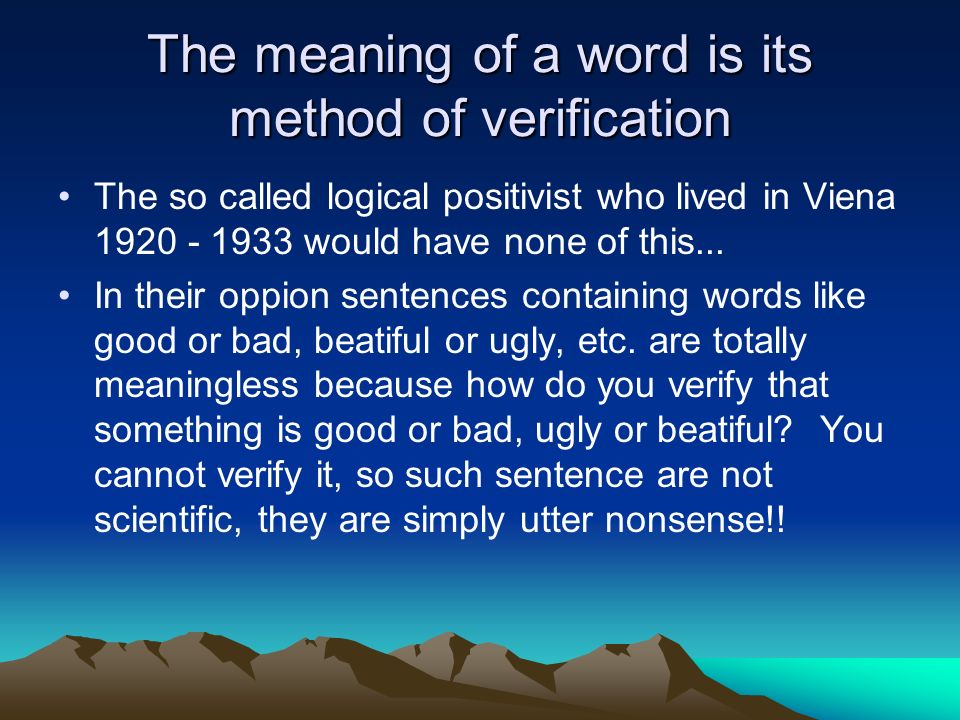 The meaning of a word is its method of verification

• The so called logical positivist who lived in Viena 1920 - 1933 would have none of this...

• In their oppion sentences containing words like good or bad, beatiful or ugly, etc. are totally meaningless because how do you verify that something is good or bad, ugly or beatiful? You cannot verify it, so such sentence are not scientific, they are simply utter nonsense!!